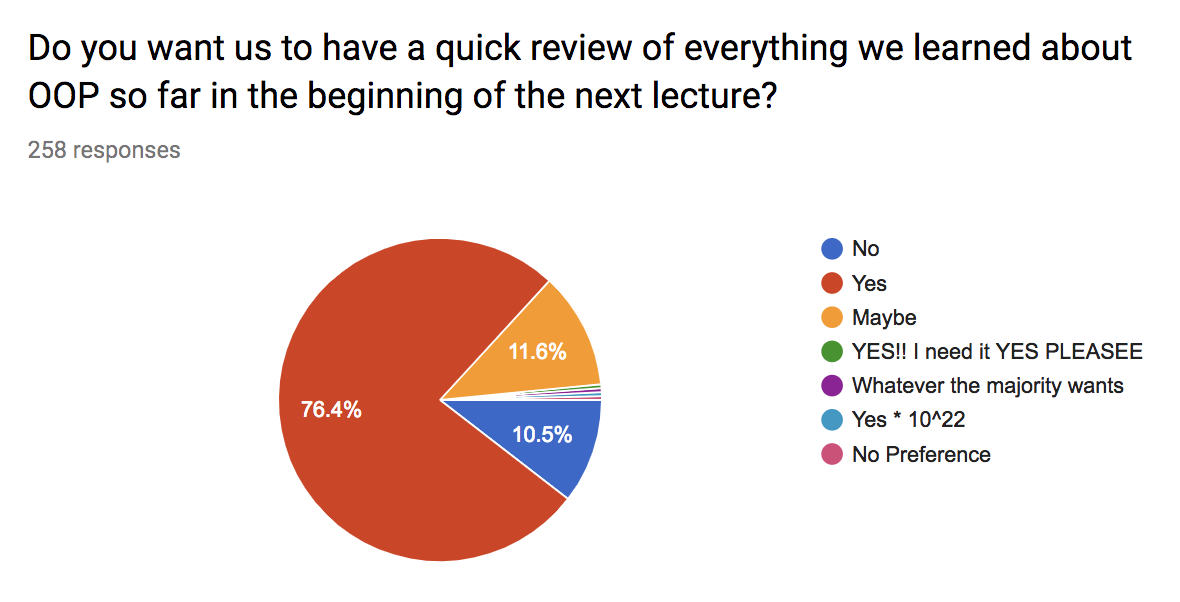 Do you want us to have a quick review of everything we learned about OOP so far in the beginning of the next lecture?

258 responses

11.6%
76.4%
10.5%

No
Yes
Maybe
YES!! I need it YES PLEASEE
Whatever the majority wants
Yes * 10^22
No Preference